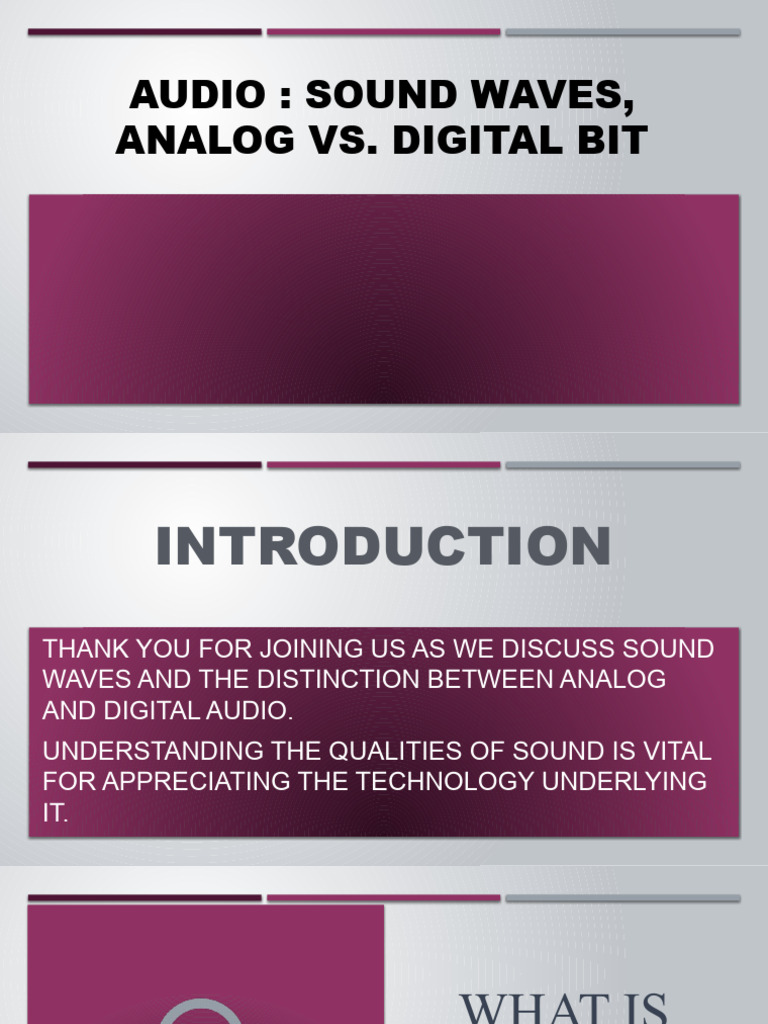 AUDIO : SOUND WAVES, ANALOG VS. DIGITAL BIT

INTRODUCTION

THANK YOU FOR JOINING US AS WE DISCUSS SOUND WAVES AND THE DISTINCTION BETWEEN ANALOG AND DIGITAL AUDIO.

UNDERSTANDING THE QUALITIES OF SOUND IS VITAL FOR APPRECIATING THE TECHNOLOGY UNDERLYING IT.

WHAT IS